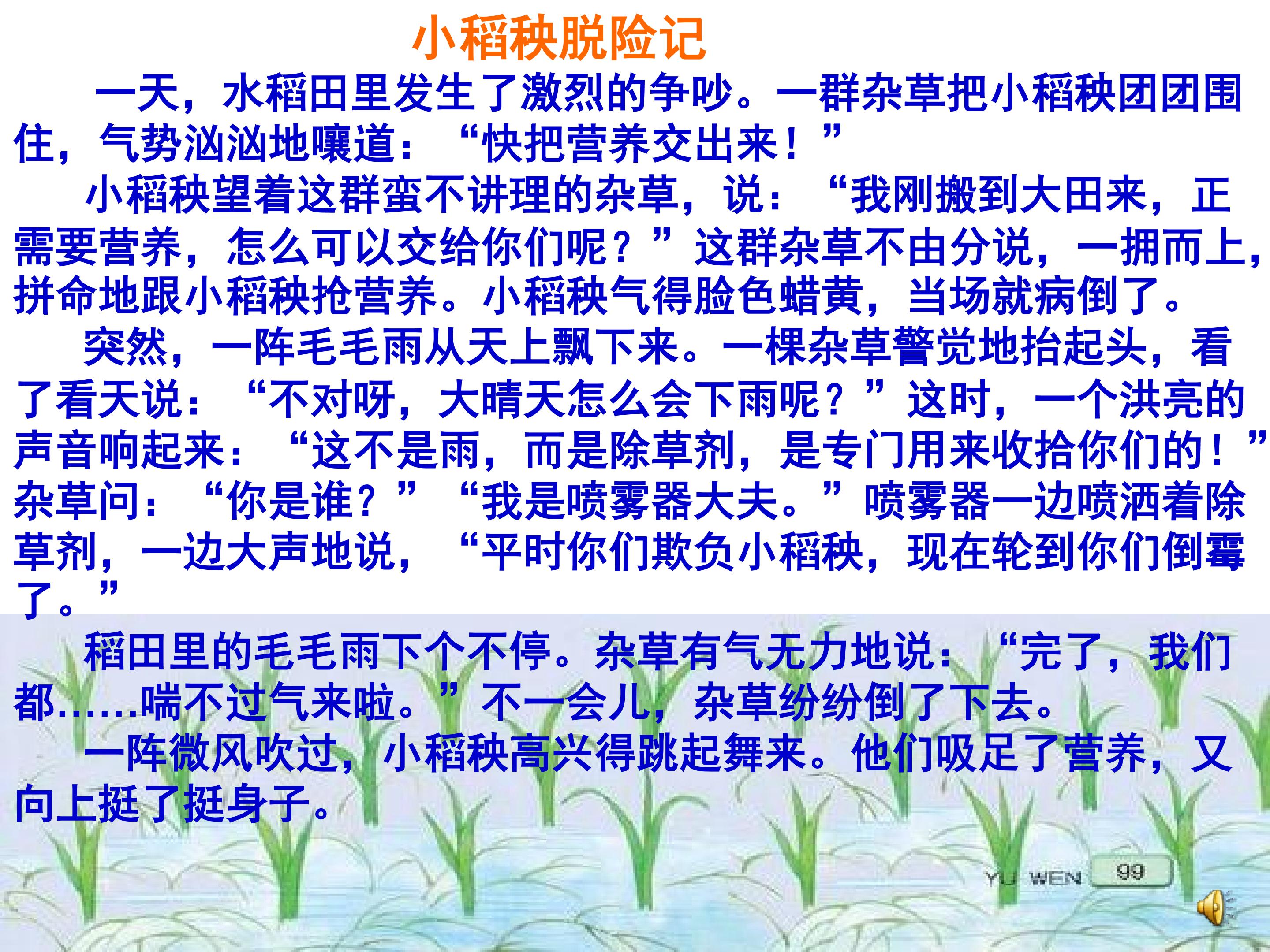 小稻秧脱险记

一天，水稻田里发生了激烈的争吵。一群杂草把小稻秧团团围住，气势汹汹地嚷道：“快把营养交出来！”

小稻秧望着这群蛮不讲理的杂草，说：“我刚搬到大田来，正需要营养，怎么可以交给你们呢？”这群杂草不由分说，一拥而上，拼命地跟小稻秧抢营养。小稻秧气得脸色蜡黄，当场就病倒了。

突然，一阵毛毛雨从天上飘下来。一棵杂草警觉地抬起头，看了看天说：“不对呀，大晴天怎么会下雨呢？”这时，一个洪亮的声音响起来：“这不是雨，而是除草剂，是专门用来收拾你们的！”杂草问：“你是谁？”“我是喷雾器大夫。”喷雾器一边喷洒着除草剂，一边大声地说，“平时你们欺负小稻秧，现在轮到你们倒霉了。”

稻田里的毛毛雨下个不停。杂草有气无力地说：“完了，我们都……喘不过气来啦。”不一会儿，杂草纷纷倒了下去。

一阵微风吹过，小稻秧高兴得跳起舞来。他们吸足了营养，又向上挺了挺身子。

YU WEN 99